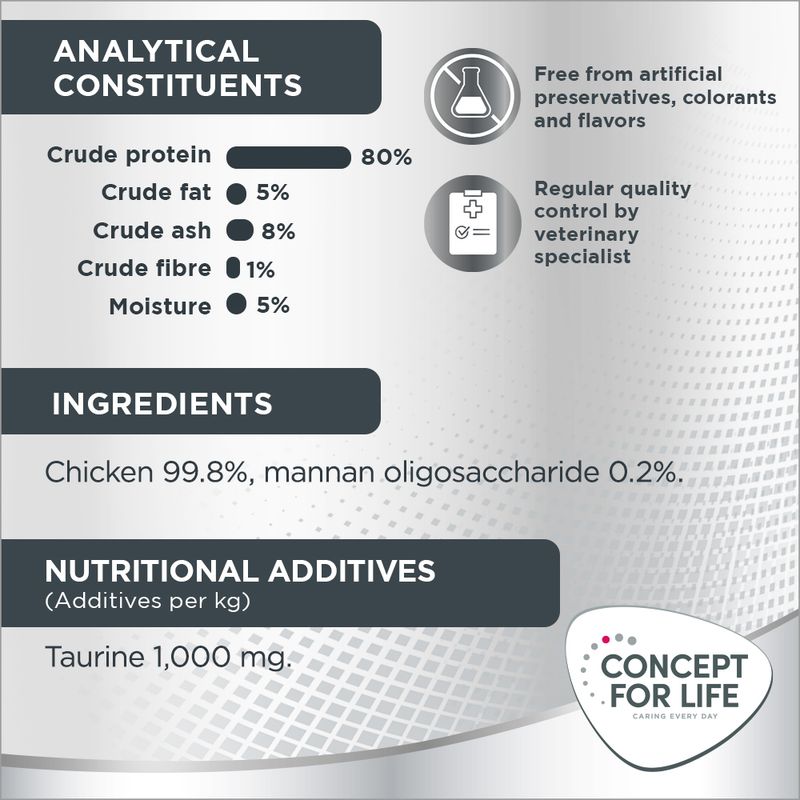 ANALYTICAL CONSTITUENTS

Crude protein 80%
Crude fat 5%
Crude ash 8%
Crude fibre 1%
Moisture 5%

Free from artificial preservatives, colorants and flavors

Regular quality control by veterinary specialist

INGREDIENTS

Chicken 99.8%, mannan oligosaccharide 0.2%.

NUTRITIONAL ADDITIVES
(Additives per kg)

Taurine 1,000 mg.

CONCEPT FOR LIFE
CARING EVERY DAY